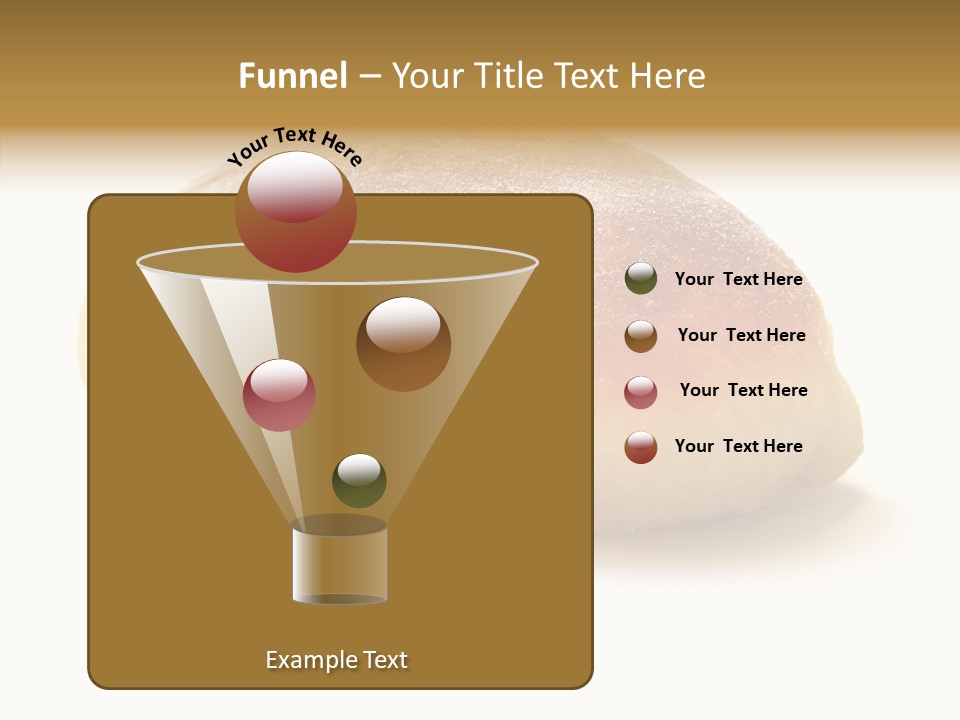 Funnel – Your Title Text Here

Your Text Here

Your Text Here

Your Text Here

Your Text Here

Your Text Here

Example Text